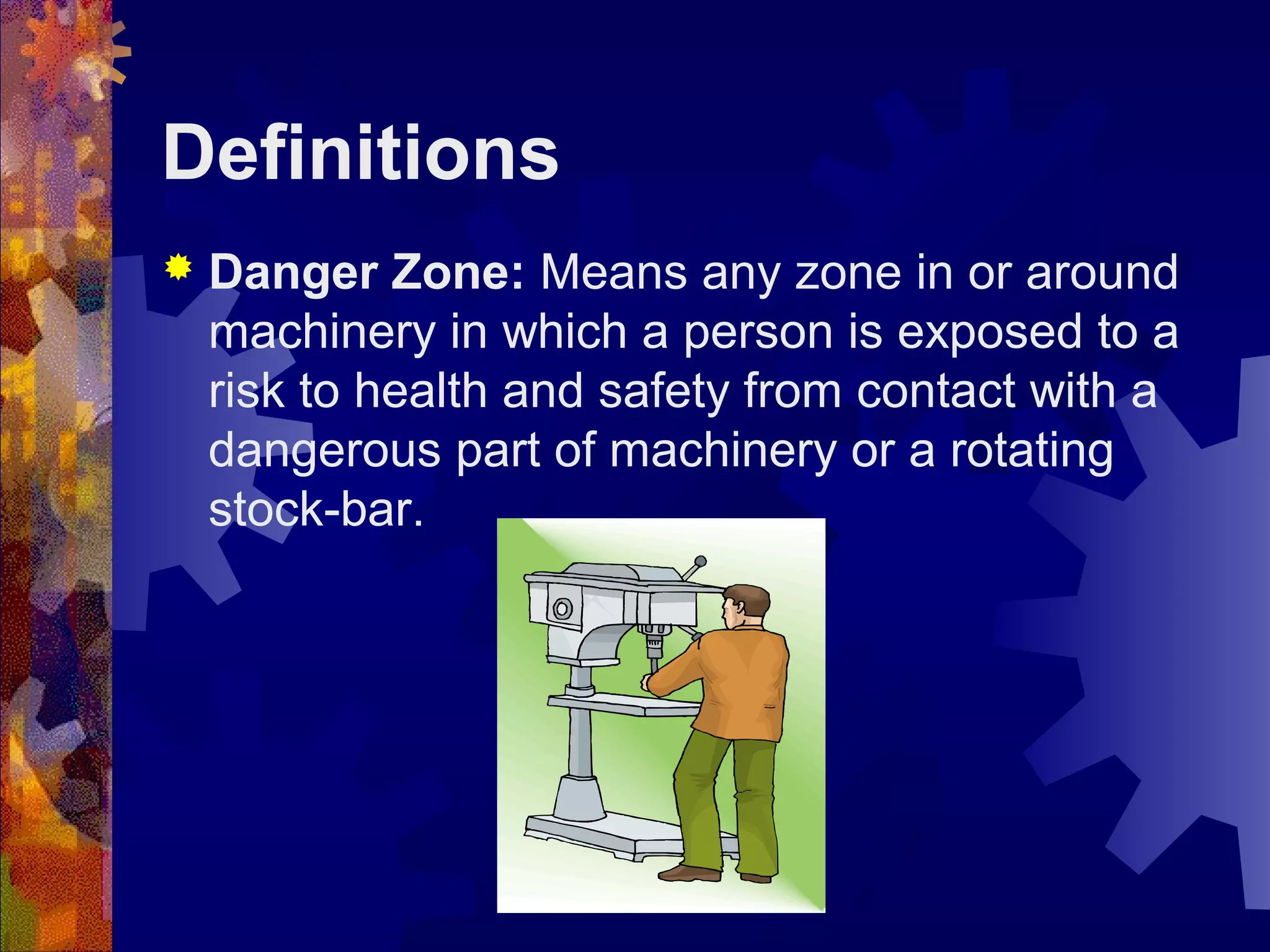 Definitions

Danger Zone: Means any zone in or around machinery in which a person is exposed to a risk to health and safety from contact with a dangerous part of machinery or a rotating stock-bar.